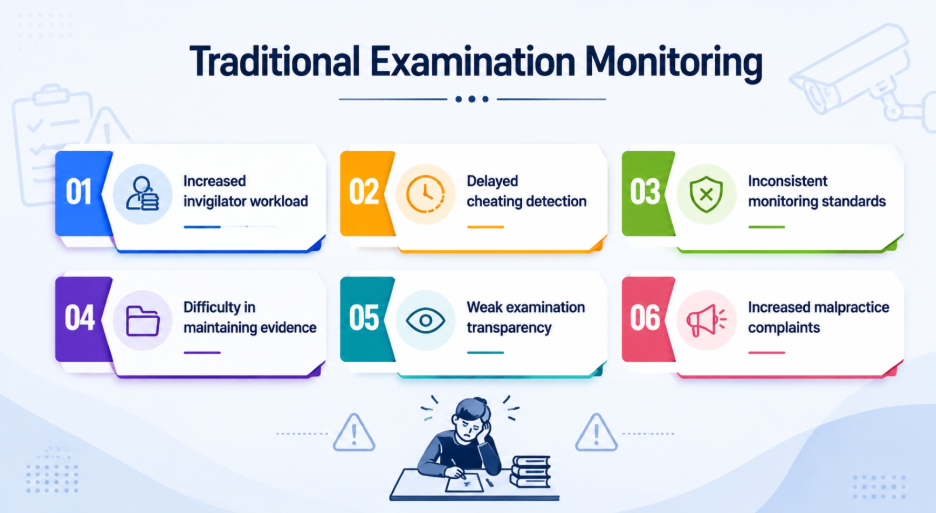 Traditional Examination Monitoring

01 Increased invigilator workload

02 Delayed cheating detection

03 Inconsistent monitoring standards

04 Difficulty in maintaining evidence

05 Weak examination transparency

06 Increased malpractice complaints